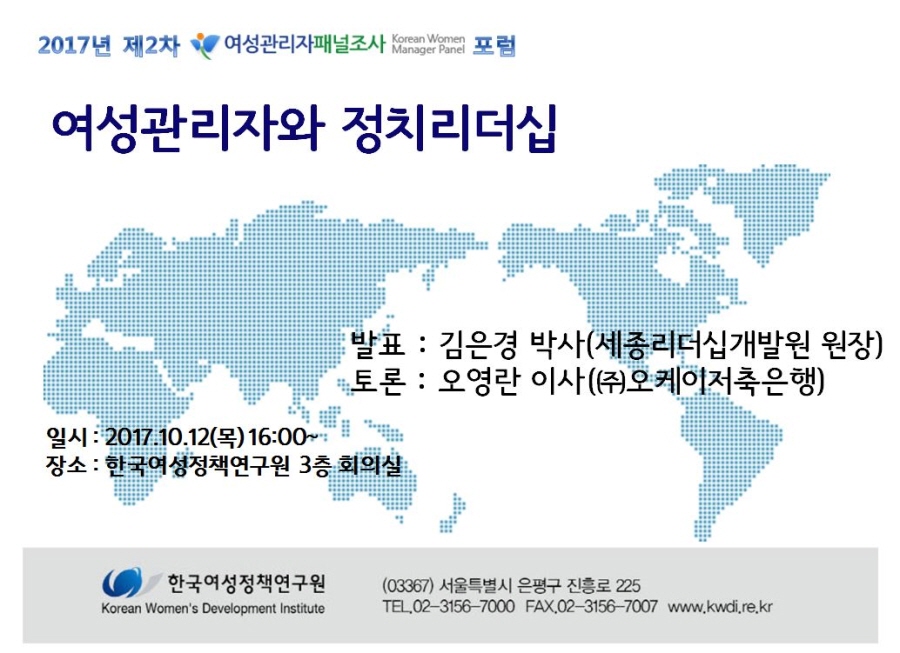 2017년 제2차 여성관리자패널조사 Korean Women Manager Panel 포럼

여성관리자와 정치리더십

발표 : 김은경 박사(세종리더십개발원 원장)
토론 : 오영란 이사(㈜오케이저축은행)

일시 : 2017.10.12(목) 16:00~
장소 : 한국여성정책연구원 3층 회의실

한국여성정책연구원
Korean Women's Development Institute

(03367) 서울특별시 은평구 진흥로 225
TEL.02-3156-7000 FAX.02-3156-7007 www.kwdi.re.kr